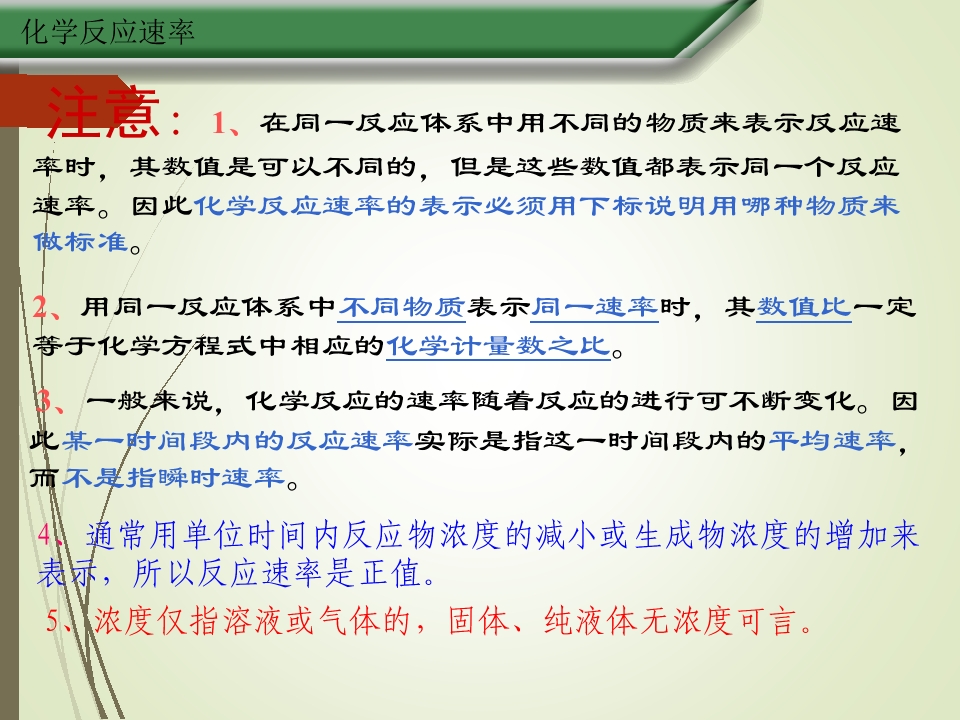 化学反应速率

注意：1、在同一反应体系中用不同的物质来表示反应速率时，其数值是可以不同的，但是这些数值都表示同一个反应速率。因此化学反应速率的表示必须用下标说明用哪种物质来做标准。

2、用同一反应体系中不同物质表示同一速率时，其数值比一定等于化学方程式中相应的化学计量数之比。

3、一般来说，化学反应的速率随着反应的进行可不断变化。因此某一时间段内的反应速率实际是指这一时间段内的平均速率，而不是指瞬时速率。

4、通常用单位时间内反应物浓度的减小或生成物浓度的增加来表示，所以反应速率是正值。

5、浓度仅指溶液或气体的，固体、纯液体无浓度可言。